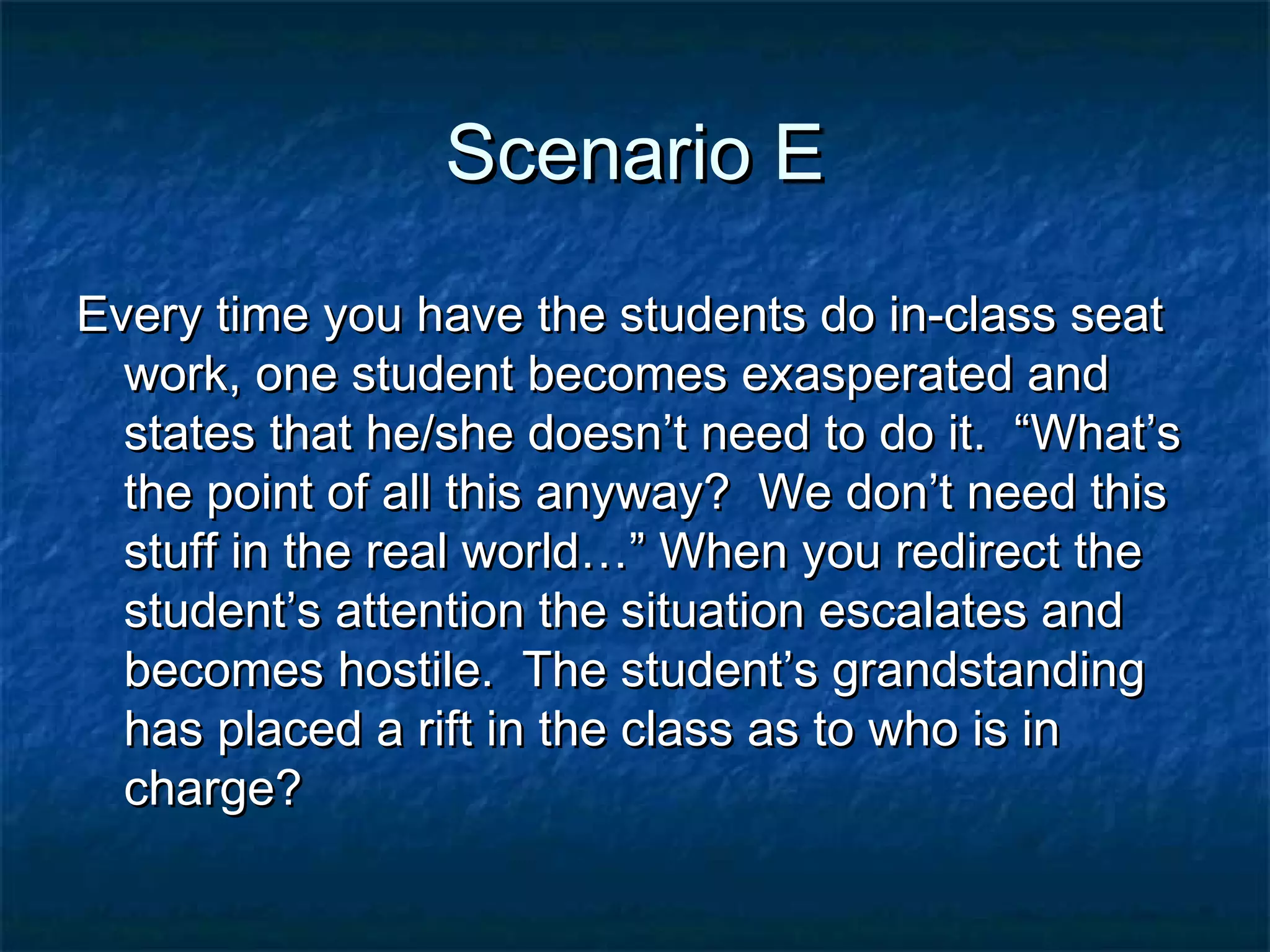 Scenario E

Every time you have the students do in-class seat work, one student becomes exasperated and states that he/she doesn’t need to do it. “What’s the point of all this anyway? We don’t need this stuff in the real world…” When you redirect the student’s attention the situation escalates and becomes hostile. The student’s grandstanding has placed a rift in the class as to who is in charge?